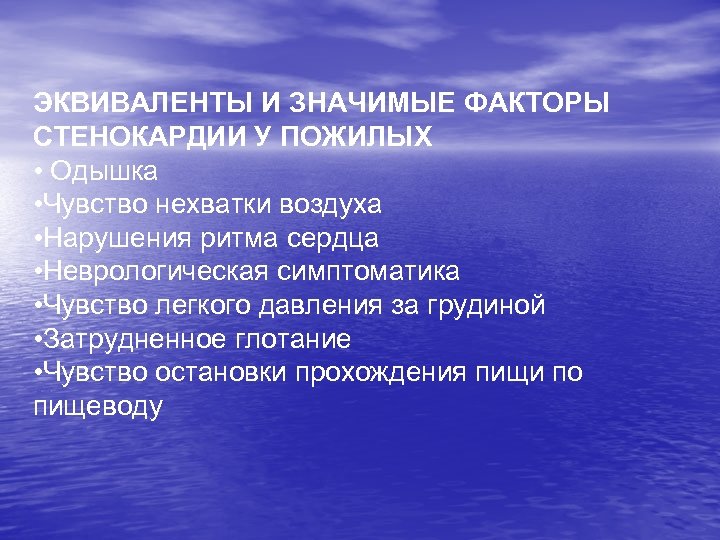 ЭКВИВАЛЕНТЫ И ЗНАЧИМЫЕ ФАКТОРЫ СТЕНОКАРДИИ У ПОЖИЛЫХ
• Одышка
•Чувство нехватки воздуха
•Нарушения ритма сердца
•Неврологическая симптоматика
•Чувство легкого давления за грудиной
•Затрудненное глотание
•Чувство остановки прохождения пищи по пищеводу